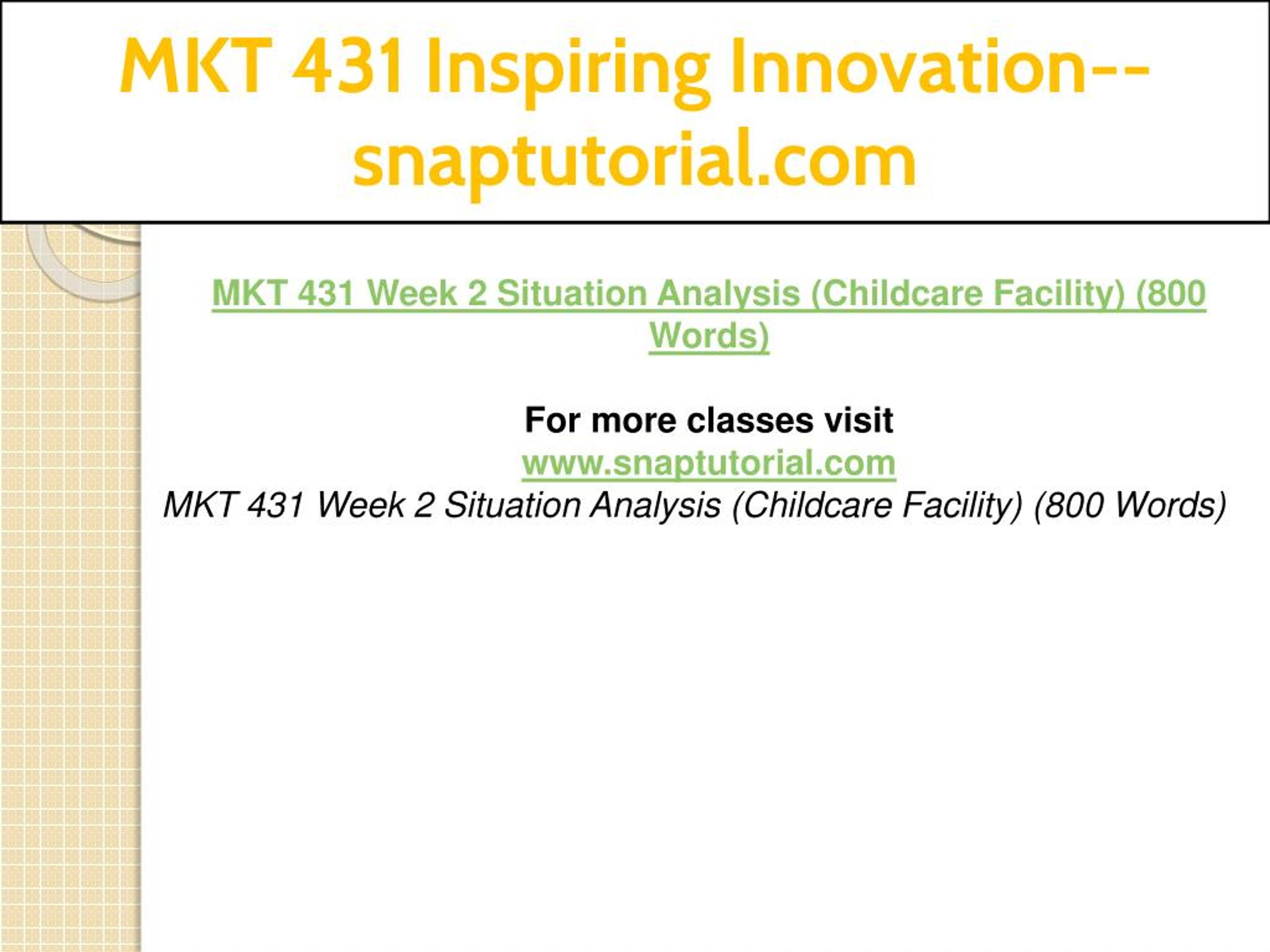 MKT 431 Inspiring Innovation--snaptutorial.com

MKT 431 Week 2 Situation Analysis (Childcare Facility) (800 Words)

For more classes visit
www.snaptutorial.com
MKT 431 Week 2 Situation Analysis (Childcare Facility) (800 Words)